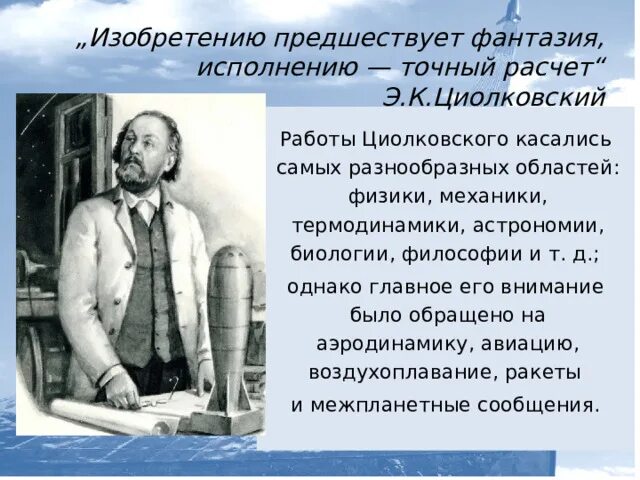 „Изобретению предшествует фантазия, исполнению — точный расчет“
Э.К.Циолковский

Работы Циолковского касались самых разнообразных областей: физики, механики, термодинамики, астрономии, биологии, философии и т. д.;
однако главное его внимание было обращено на аэродинамику, авиацию, воздухоплавание, ракеты и межпланетные сообщения.